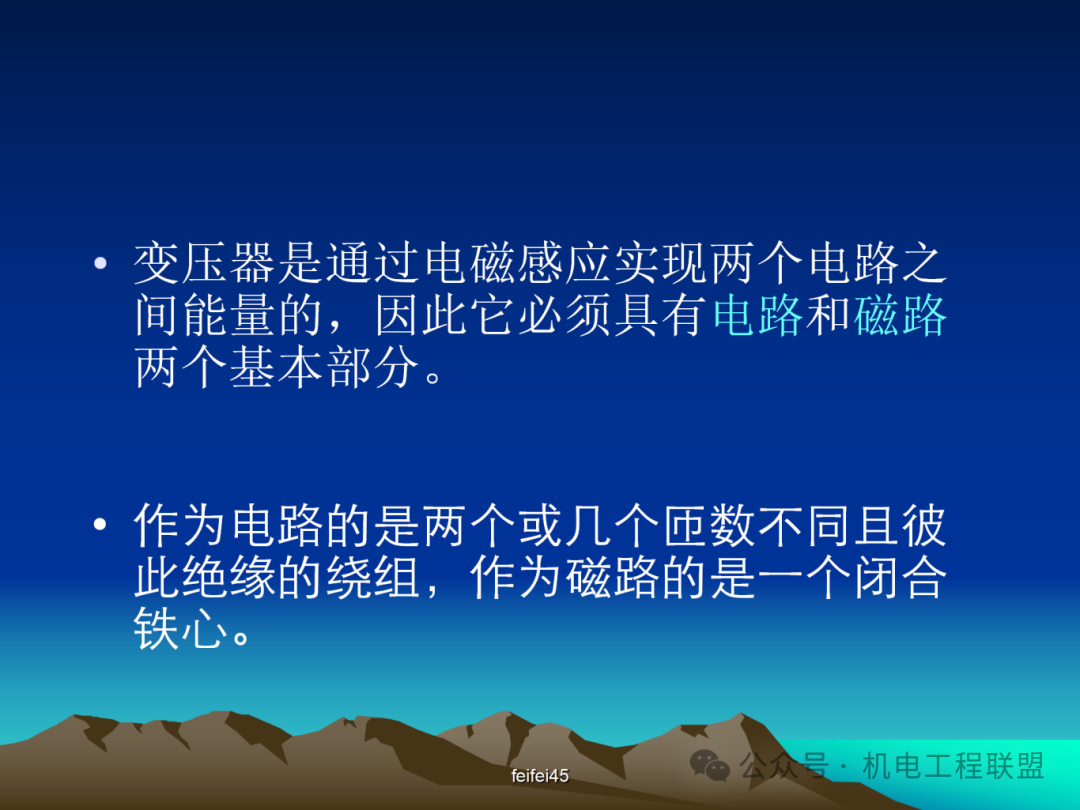 • 变压器是通过电磁感应实现两个电路之间能量的，因此它必须具有电路和磁路两个基本部分。

• 作为电路的是两个或几个匝数不同且彼此绝缘的绕组，作为磁路的是一个闭合铁心。

feifei45

公众号 · 机电工程联盟